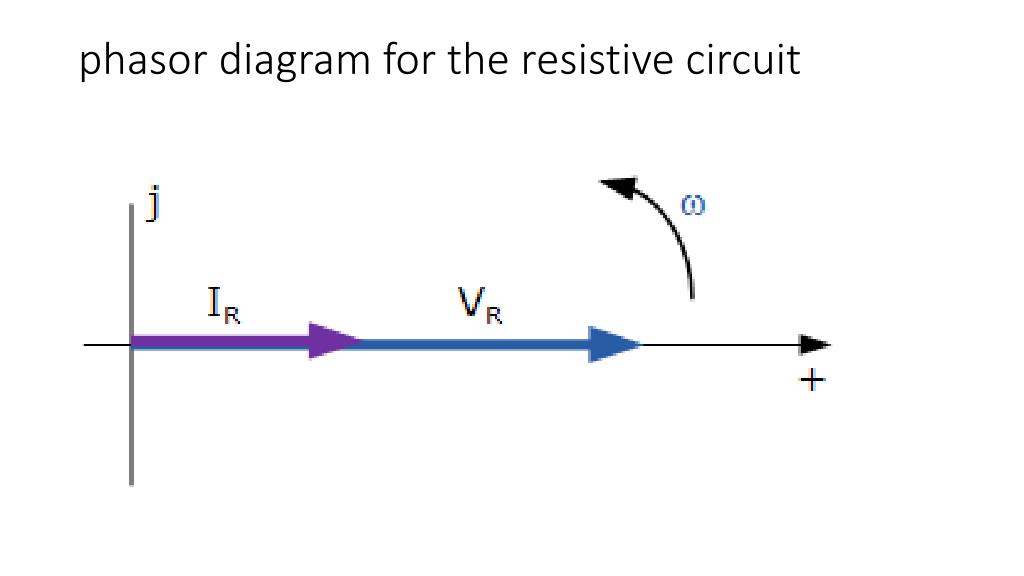 phasor diagram for the resistive circuit

j

$\omega$

$I_R$

$V_R$

+